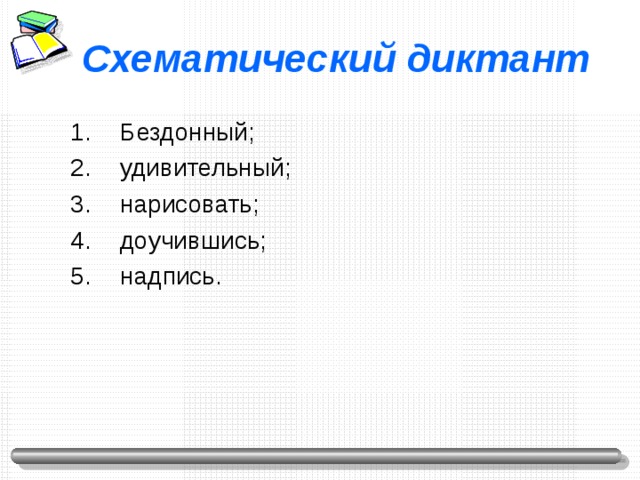 Схематический диктант

1. Бездонный;
2. удивительный;
3. нарисовать;
4. доучившись;
5. надпись.